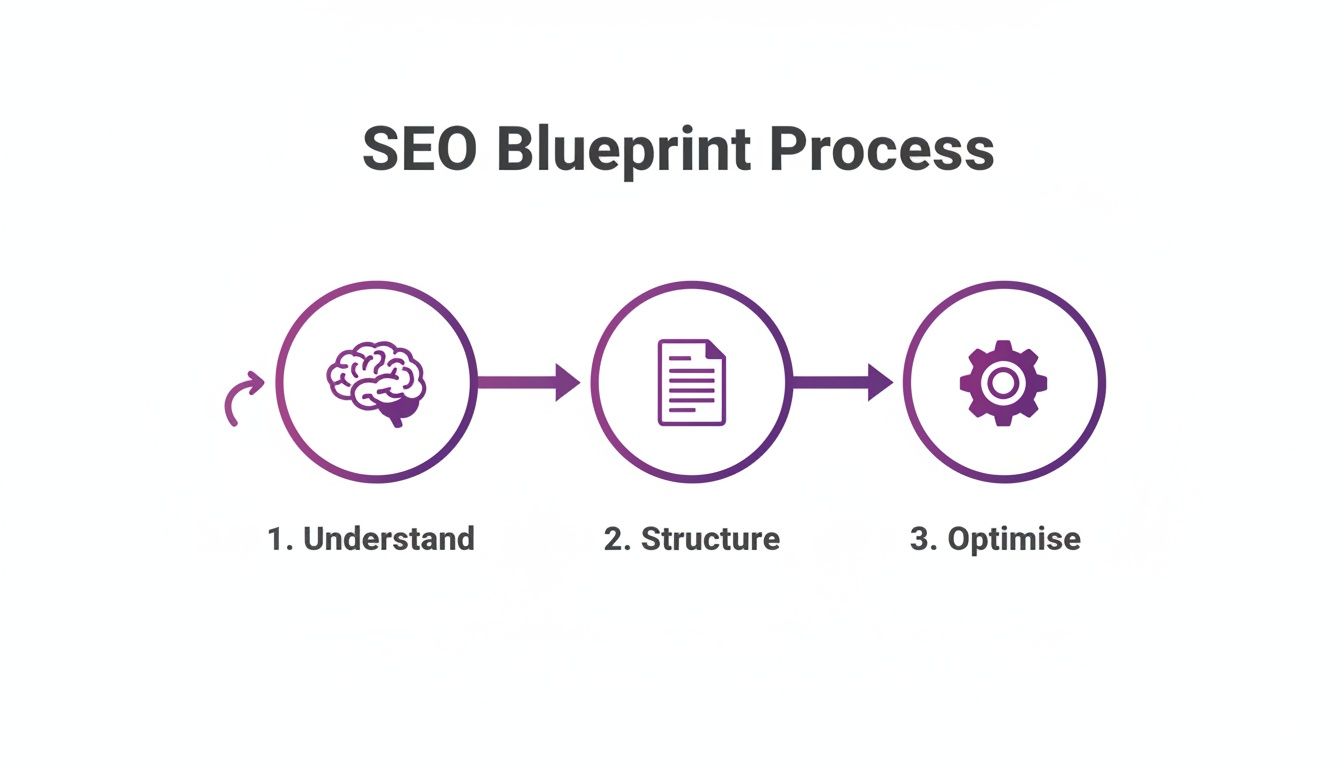 SEO Blueprint Process

1. Understand

2. Structure

3. Optimise